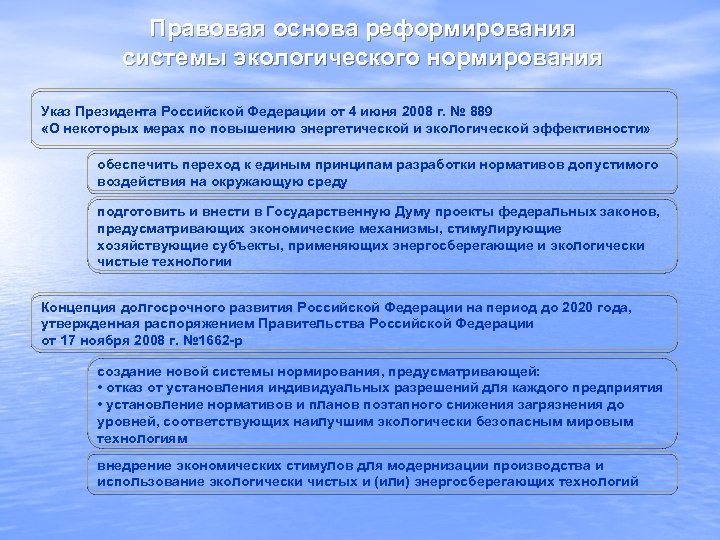 Правовая основа реформирования системы экологического нормирования

Указ Президента Российской Федерации от 4 июня 2008 г. № 889 «О некоторых мерах по повышению энергетической и экологической эффективности»

обеспечить переход к единым принципам разработки нормативов допустимого воздействия на окружающую среду

подготовить и внести в Государственную Думу проекты федеральных законов, предусматривающих экономические механизмы, стимулирующие хозяйствующие субъекты, применяющих энергосберегающие и экологически чистые технологии

Концепция долгосрочного развития Российской Федерации на период до 2020 года, утвержденная распоряжением Правительства Российской Федерации от 17 ноября 2008 г. №1662-р

создание новой системы нормирования, предусматривающей:
• отказ от установления индивидуальных разрешений для каждого предприятия
• установление нормативов и планов поэтапного снижения загрязнения до уровней, соответствующих наилучшим экологически безопасным мировым технологиям

внедрение экономических стимулов для модернизации производства и использование экологически чистых и (или) энергосберегающих технологий